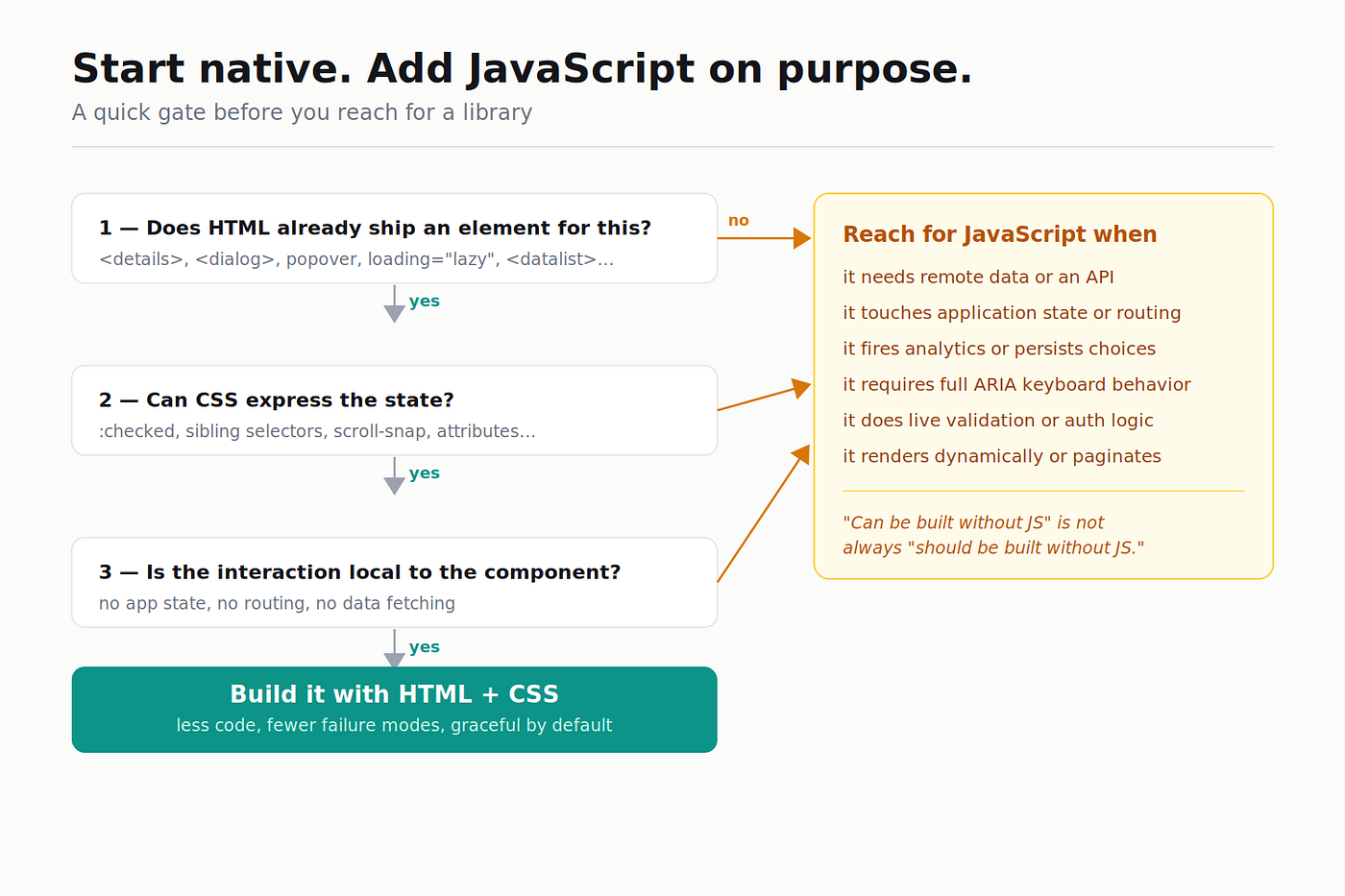 Start native. Add JavaScript on purpose.

A quick gate before you reach for a library

1 — Does HTML already ship an element for this?
<details>, <dialog>, popover, loading="lazy", <datalist>...

no

yes

2 — Can CSS express the state?
:checked, sibling selectors, scroll-snap, attributes...

yes

3 — Is the interaction local to the component?
no app state, no routing, no data fetching

yes

Build it with HTML + CSS
less code, fewer failure modes, graceful by default

Reach for JavaScript when

it needs remote data or an API

it touches application state or routing

it fires analytics or persists choices

it requires full ARIA keyboard behavior

it does live validation or auth logic

it renders dynamically or paginates

"Can be built without JS" is not always "should be built without JS."